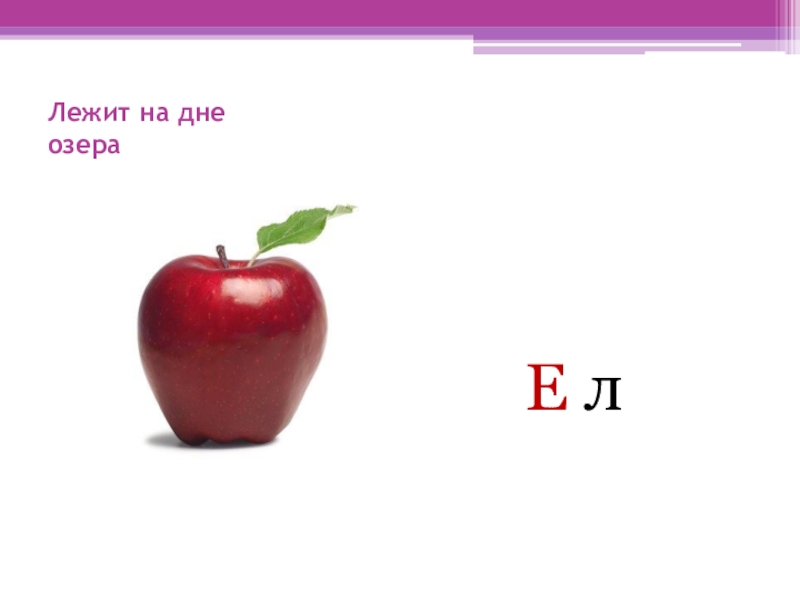 Лежит на дне озера

Е л